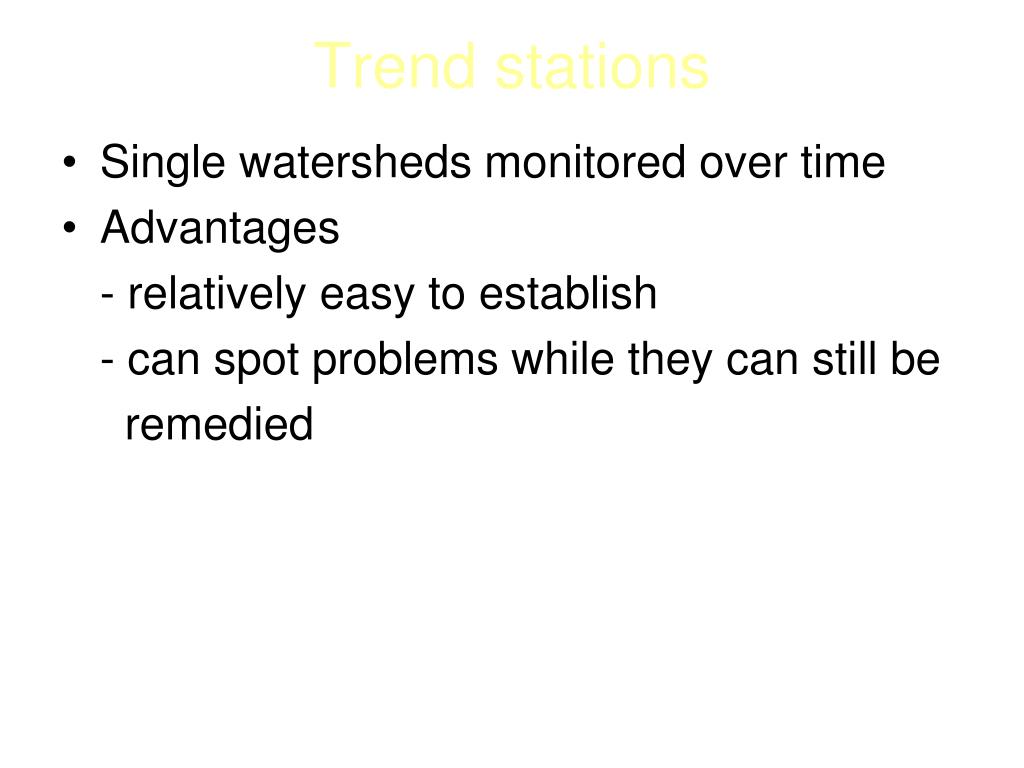 Trend stations

• Single watersheds monitored over time
• Advantages
- relatively easy to establish
- can spot problems while they can still be remedied